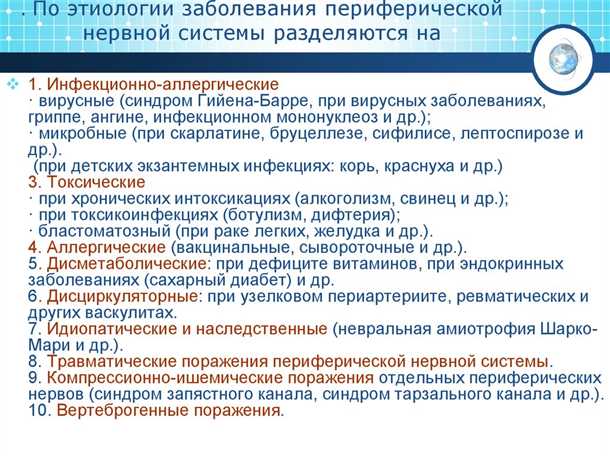 . По этиологии заболевания периферической нервной системы разделяются на

1. Инфекционно-аллергические
· вирусные (синдром Гийена-Барре, при вирусных заболеваниях, гриппе, ангине, инфекционном мононуклеоз и др.);
· микробные (при скарлатине, бруцеллезе, сифилисе, лептоспирозе и др.).
(при детских экзантемных инфекциях: корь, краснуха и др.)
3. Токсические
· при хронических интоксикациях (алкоголизм, свинец и др.);
· при токсикоинфекциях (ботулизм, дифтерия);
· бластоматозный (при раке легких, желудка и др.).
4. Аллергические (вакцинальные, сывороточные и др.).
5. Дисметаболические: при дефиците витаминов, при эндокринных заболеваниях (сахарный диабет) и др.
6. Дисциркуляторные: при узелковом периартериите, ревматических и других васкулитах.
7. Идиопатические и наследственные (невральная амиотрофия Шарко-Мари и др.).
8. Травматические поражения периферической нервной системы.
9. Компрессионно-ишемические поражения отдельных периферических нервов (синдром запястного канала, синдром тарзального канала и др.).
10. Вертеброгенные поражения.